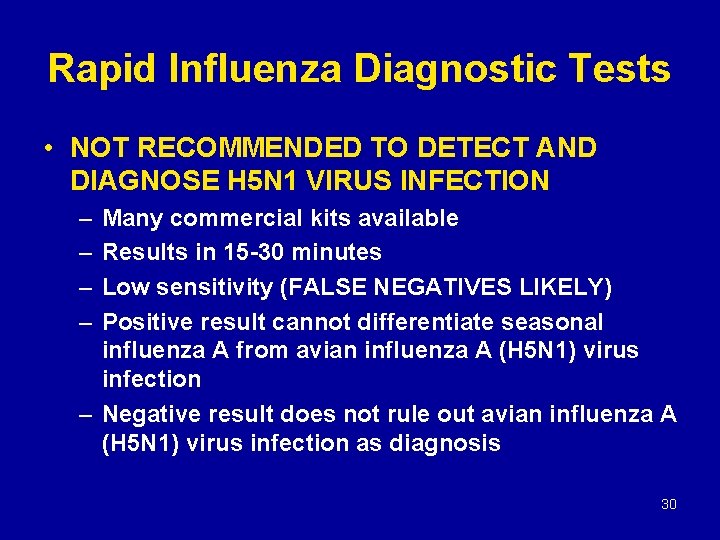 Rapid Influenza Diagnostic Tests

• NOT RECOMMENDED TO DETECT AND DIAGNOSE H5N1 VIRUS INFECTION
– Many commercial kits available
– Results in 15-30 minutes
– Low sensitivity (FALSE NEGATIVES LIKELY)
– Positive result cannot differentiate seasonal influenza A from avian influenza A (H5N1) virus infection
– Negative result does not rule out avian influenza A (H5N1) virus infection as diagnosis

30